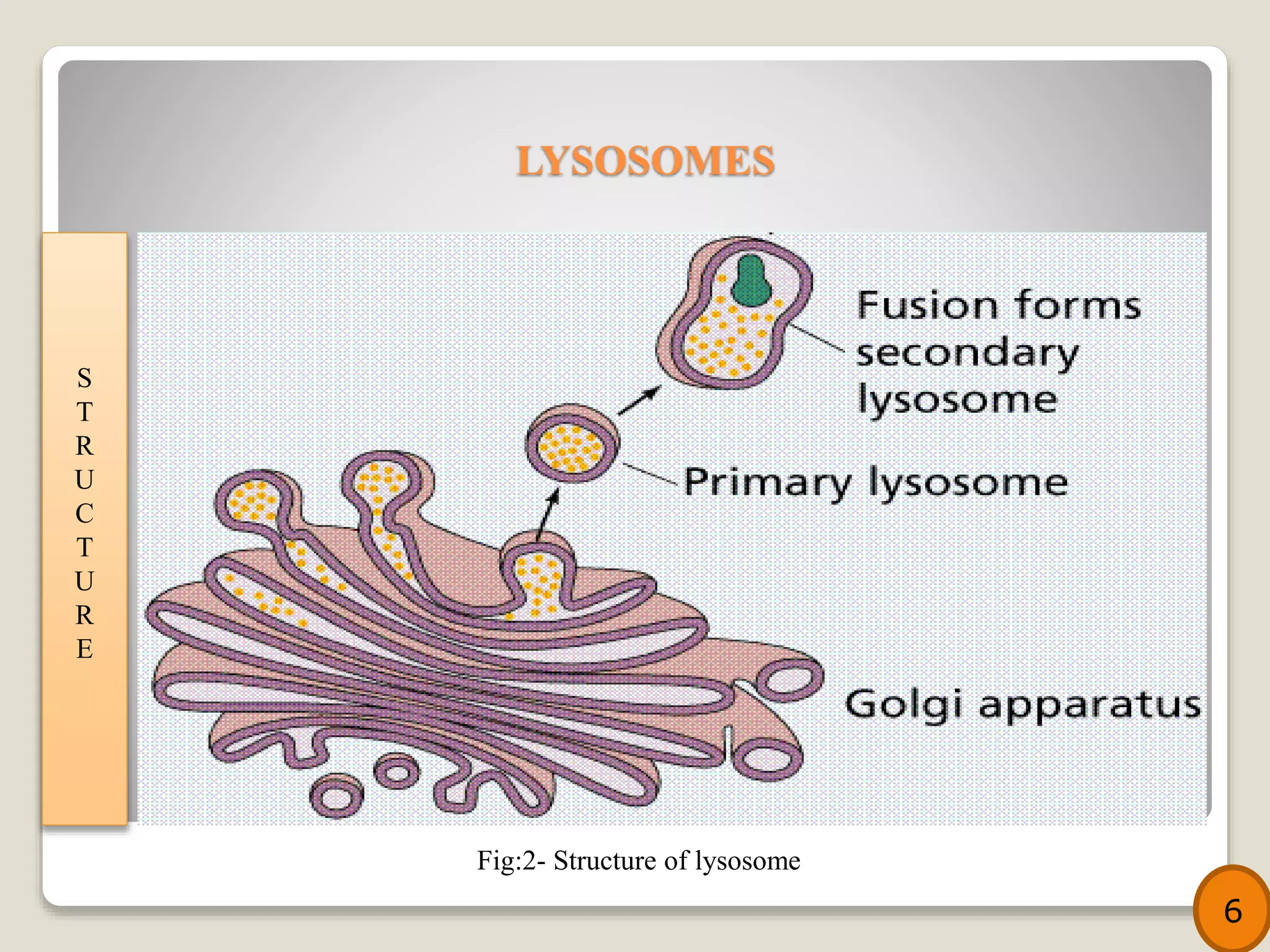 LYSOSOMES

S
T
R
U
C
T
U
R
E

Fusion forms secondary lysosome

Primary lysosome

Golgi apparatus

Fig:2- Structure of lysosome

6